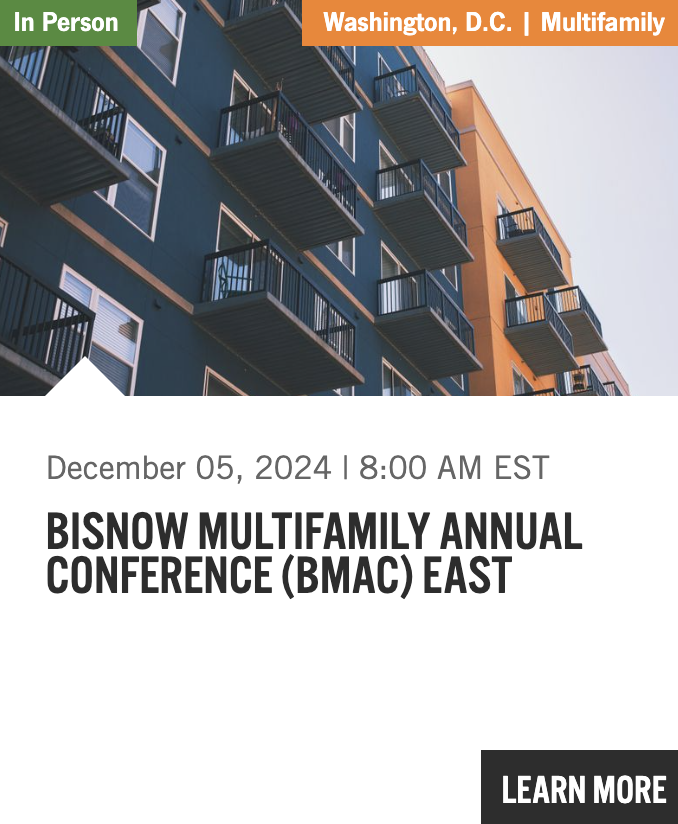 In Person

Washington, D.C. | Multifamily

December 05, 2024 | 8:00 AM EST

BISNOW MULTIFAMILY ANNUAL CONFERENCE (BMAC) EAST

LEARN MORE